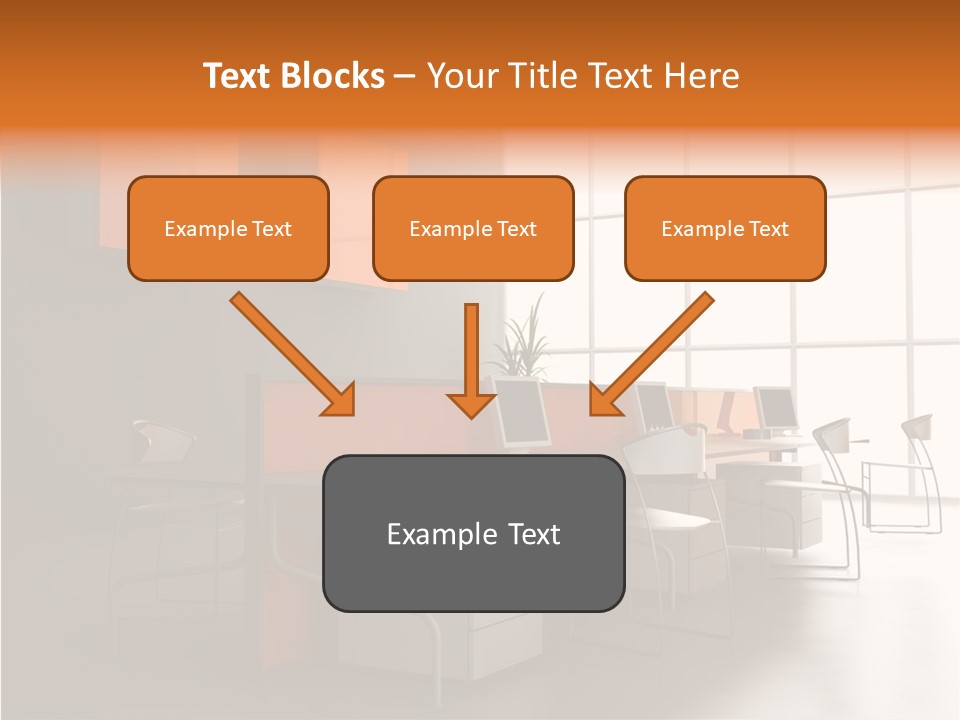 Text Blocks – Your Title Text Here

Example Text

Example Text

Example Text

Example Text